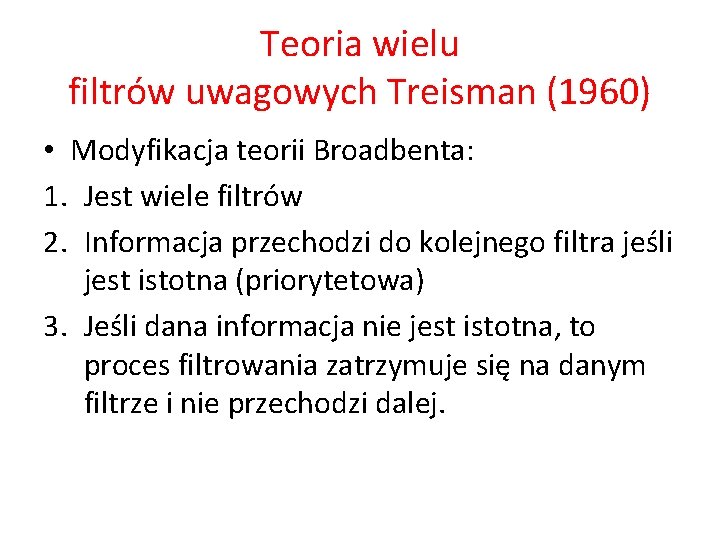 Teoria wielu filtrów uwagowych Treisman (1960)

• Modyfikacja teorii Broadbenta:
1. Jest wiele filtrów
2. Informacja przechodzi do kolejnego filtra jeśli jest istotna (priorytetowa)
3. Jeśli dana informacja nie jest istotna, to proces filtrowania zatrzymuje się na danym filtrze i nie przechodzi dalej.